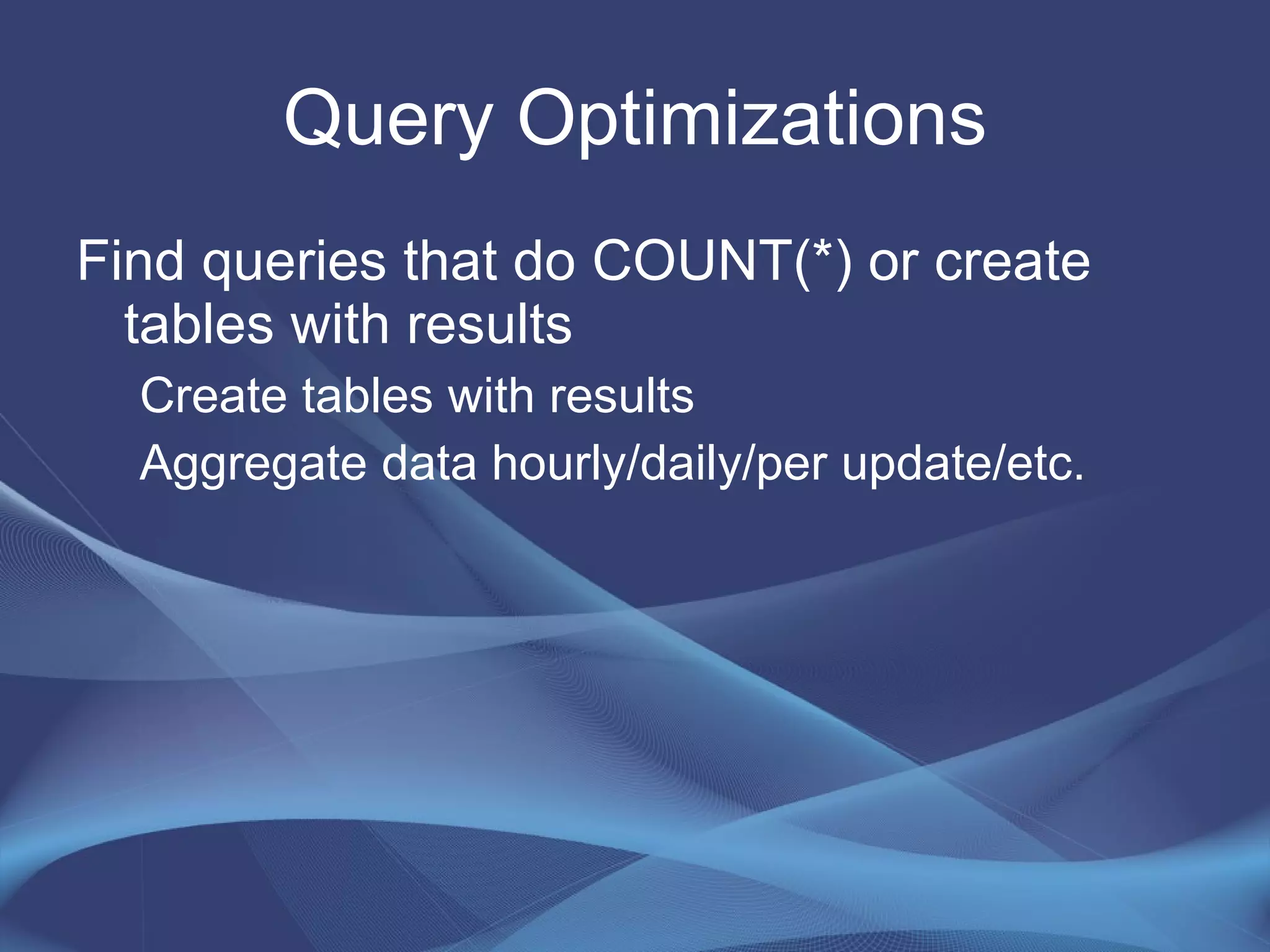 Query Optimizations

Find queries that do COUNT(*) or create tables with results

Create tables with results

Aggregate data hourly/daily/per update/etc.